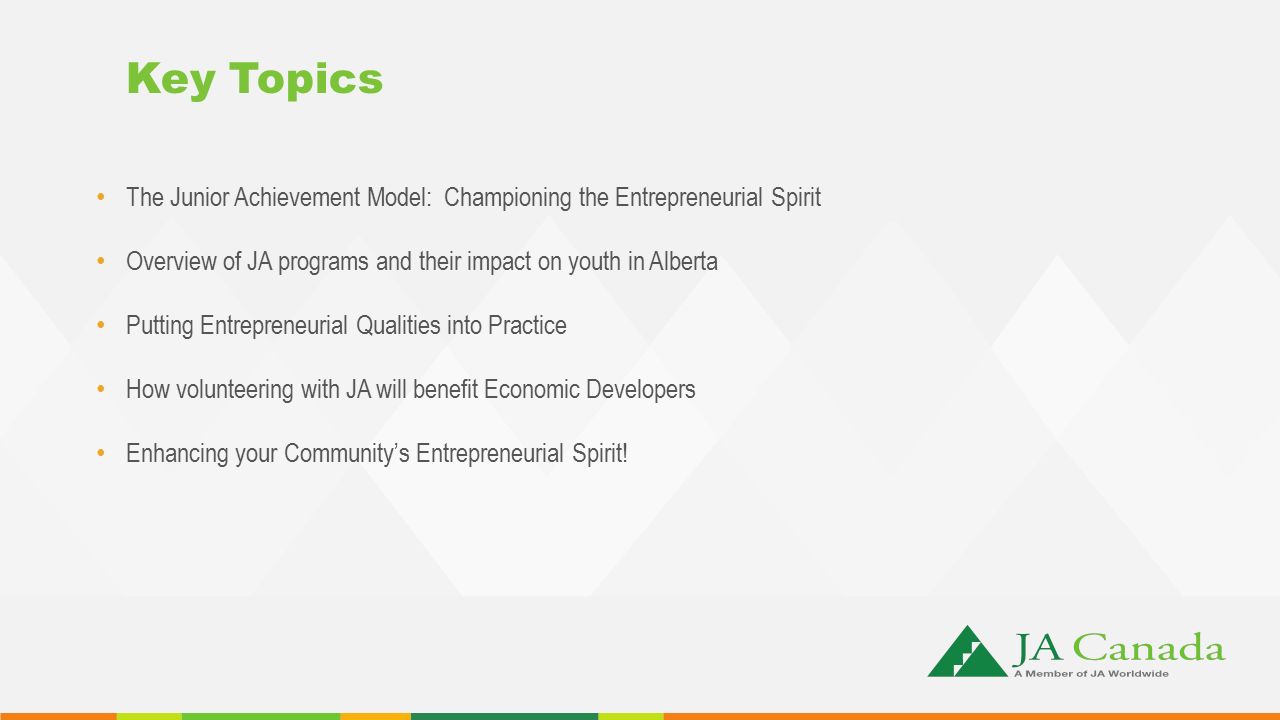 Key Topics

• The Junior Achievement Model: Championing the Entrepreneurial Spirit

• Overview of JA programs and their impact on youth in Alberta

• Putting Entrepreneurial Qualities into Practice

• How volunteering with JA will benefit Economic Developers

• Enhancing your Community's Entrepreneurial Spirit!

JA Canada
A Member of JA Worldwide